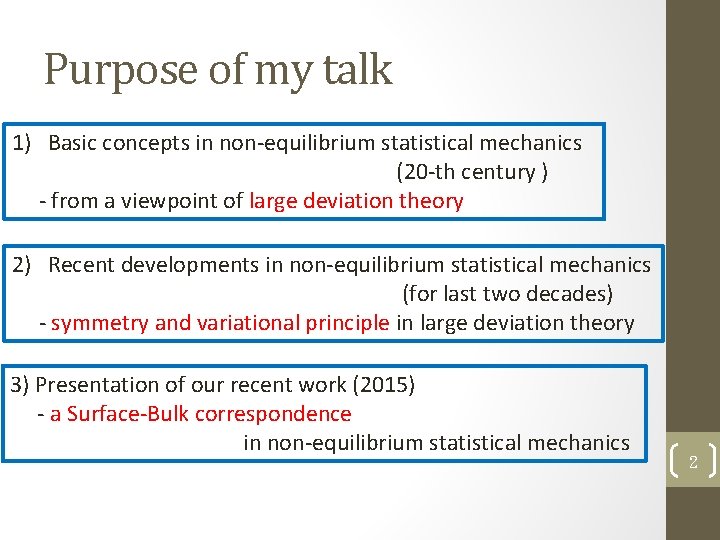 Purpose of my talk

1) Basic concepts in non-equilibrium statistical mechanics (20-th century )
- from a viewpoint of large deviation theory

2) Recent developments in non-equilibrium statistical mechanics (for last two decades)
- symmetry and variational principle in large deviation theory

3) Presentation of our recent work (2015)
- a Surface-Bulk correspondence in non-equilibrium statistical mechanics

2